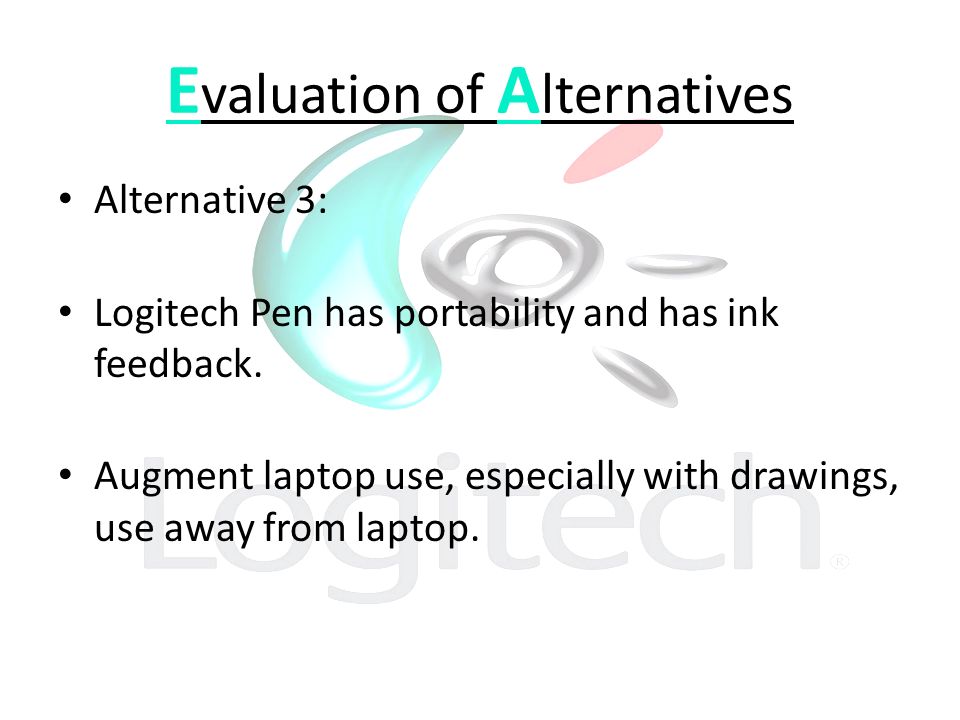 Evaluation of Alternatives

• Alternative 3:

• Logitech Pen has portability and has ink feedback.

• Augment laptop use, especially with drawings, use away from laptop.

Logitech®